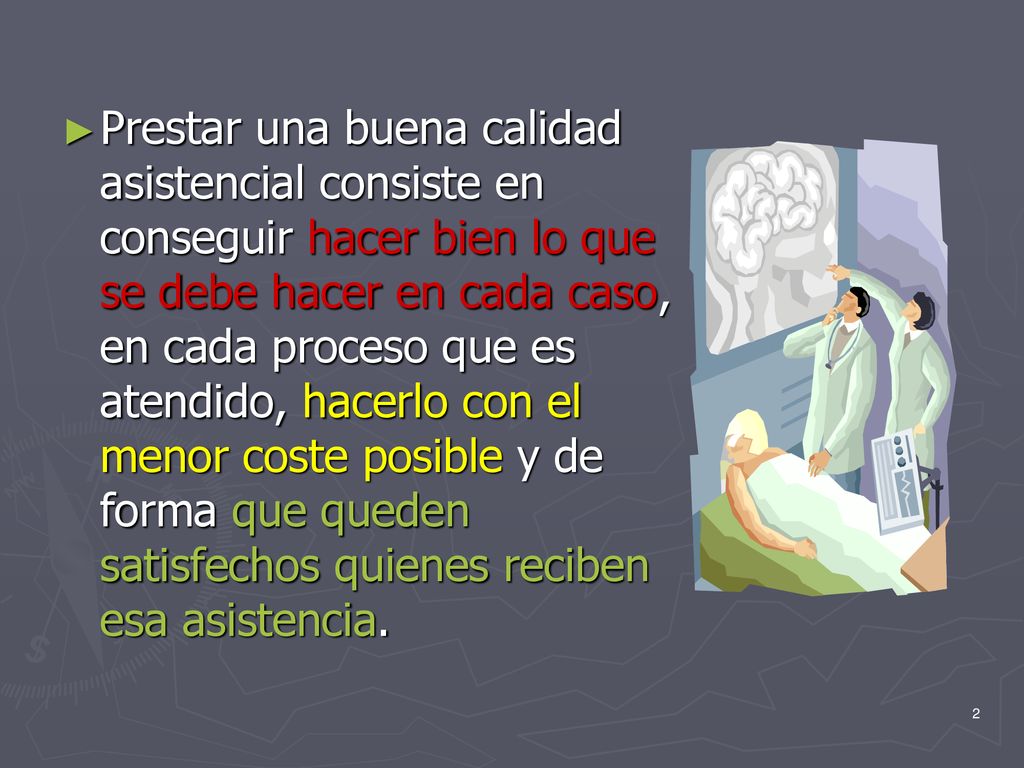 ►Prestar una buena calidad asistencial consiste en conseguir hacer bien lo que se debe hacer en cada caso, en cada proceso que es atendido, hacerlo con el menor coste posible y de forma que queden satisfechos quienes reciben esa asistencia.

2